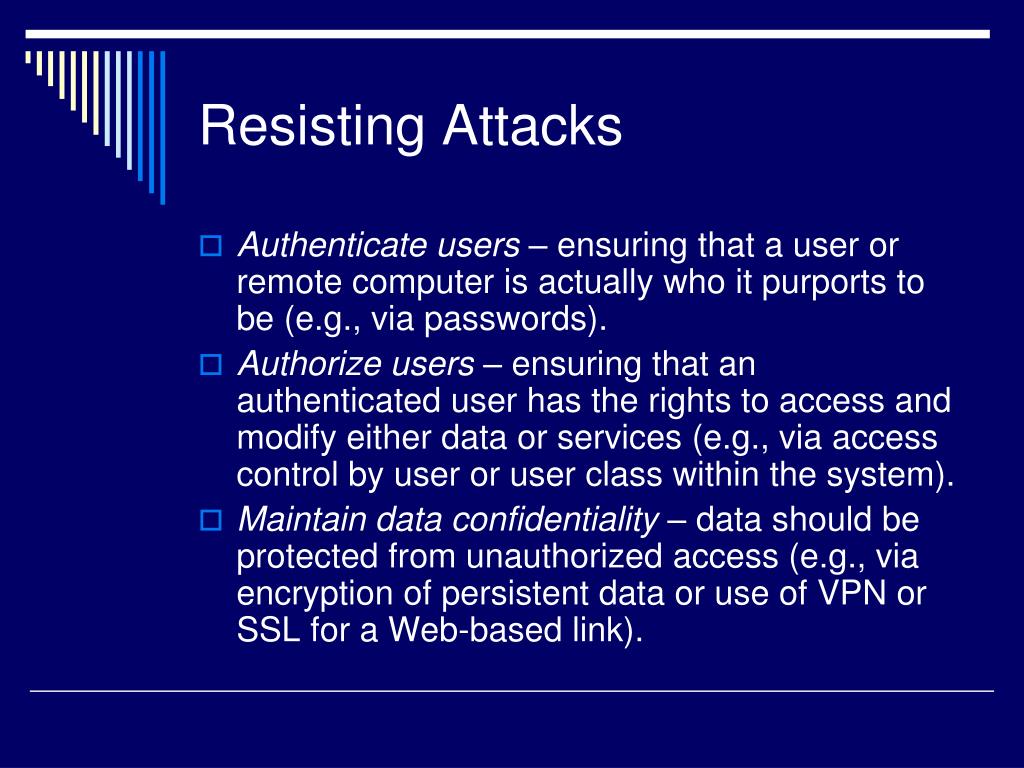 Resisting Attacks

Authenticate users – ensuring that a user or remote computer is actually who it purports to be (e.g., via passwords).

Authorize users – ensuring that an authenticated user has the rights to access and modify either data or services (e.g., via access control by user or user class within the system).

Maintain data confidentiality – data should be protected from unauthorized access (e.g., via encryption of persistent data or use of VPN or SSL for a Web-based link).